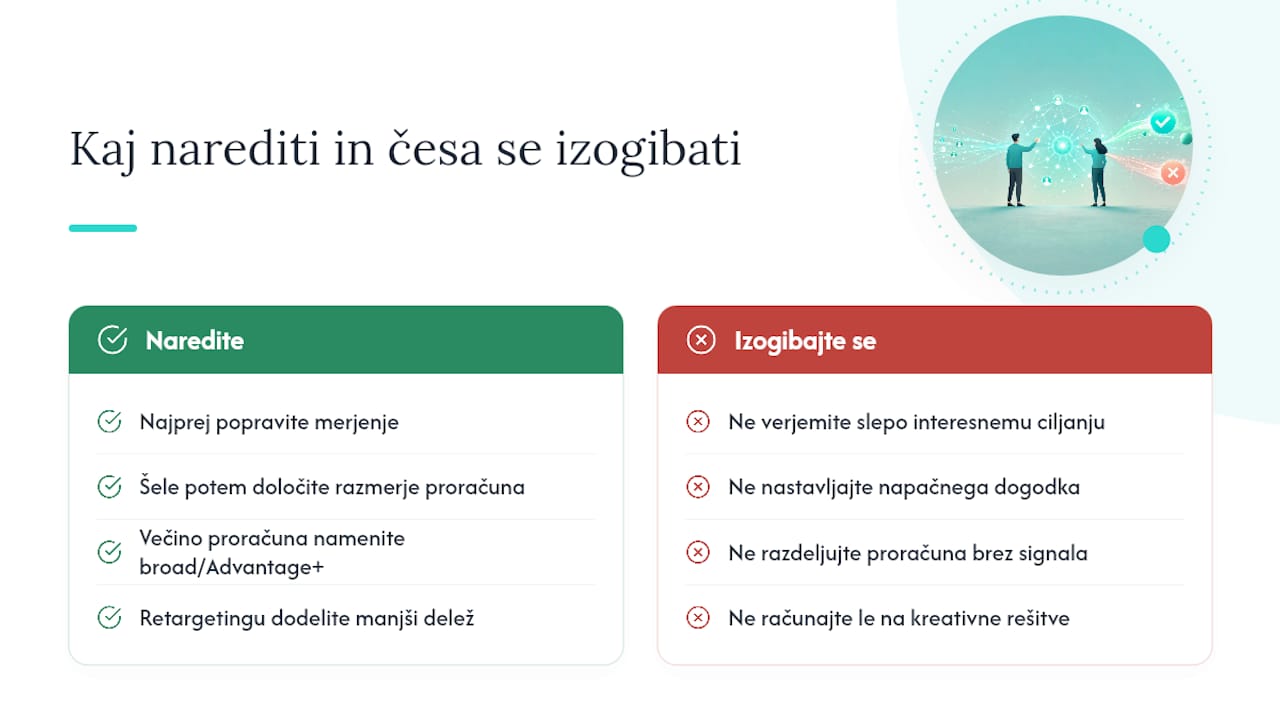 Kaj narediti in česa se izogibati

Naredite

Najprej popravite merjenje

Šele potem določite razmerje proračuna

Večino proračuna namenite broad/Advantage+

Retargetingu dodelite manjši delež

Izogibajte se

Ne verjemite slepo interesnemu ciljanju

Ne nastavljajte napačnega dogodka

Ne razdeljujte proračuna brez signala

Ne računajte le na kreativne rešitve